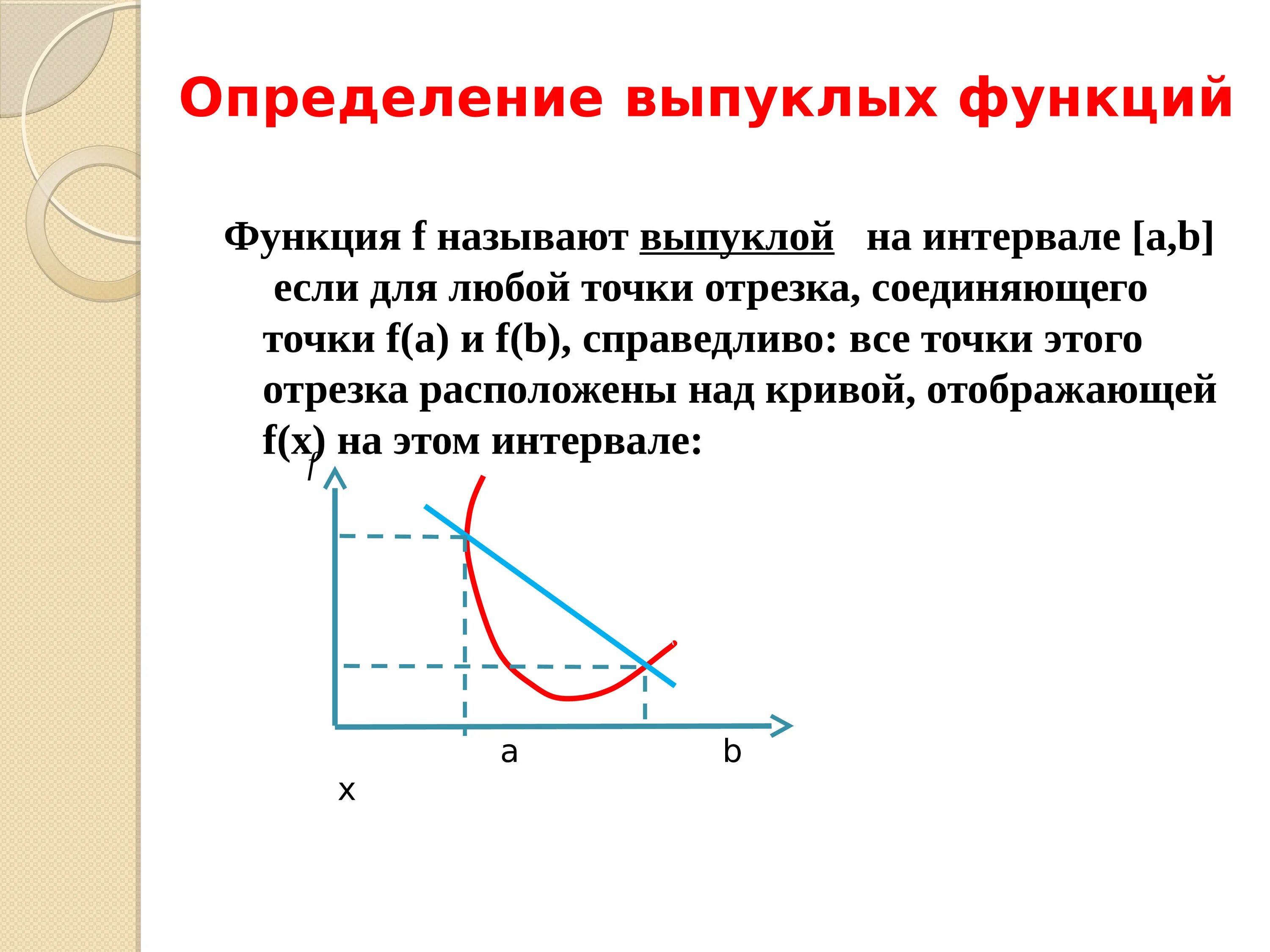 Определение выпуклых функций

Функция f называют выпуклой на интервале [a,b] если для любой точки отрезка, соединяющего точки f(a) и f(b), справедливо: все точки этого отрезка расположены над кривой, отображающей f(x) на этом интервале:

f

a

b

x